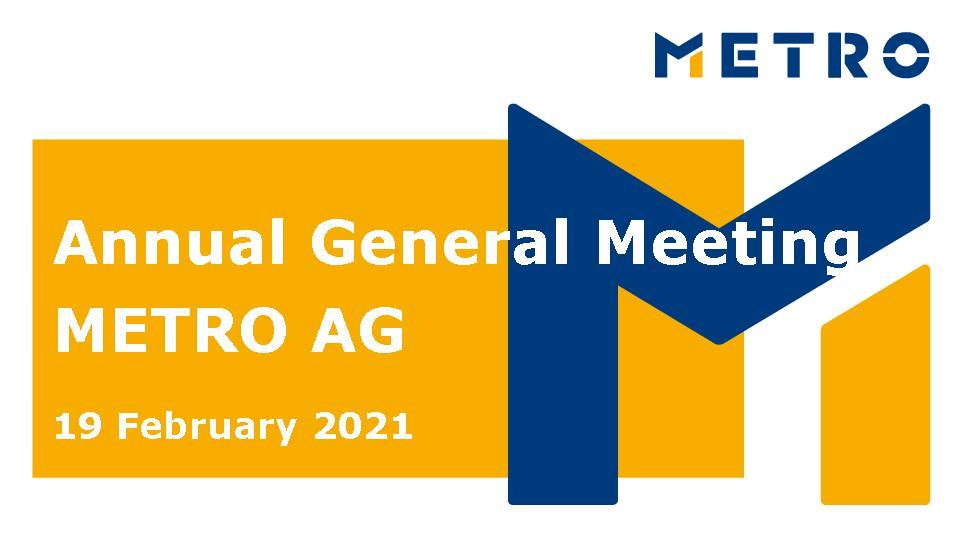 METRO

Annual General Meeting
METRO AG

19 February 2021